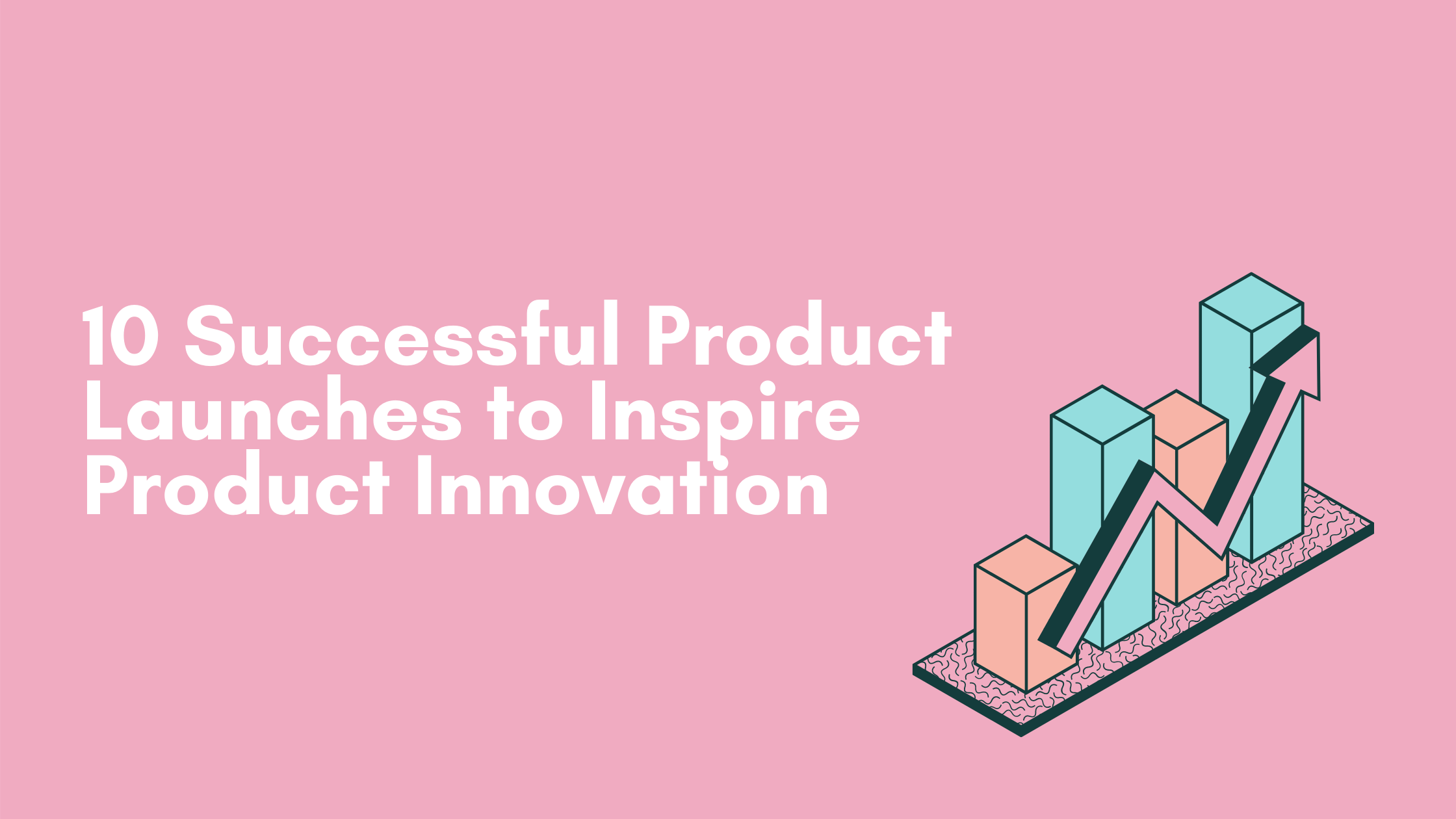 10 Successful Product Launches to Inspire Product Innovation